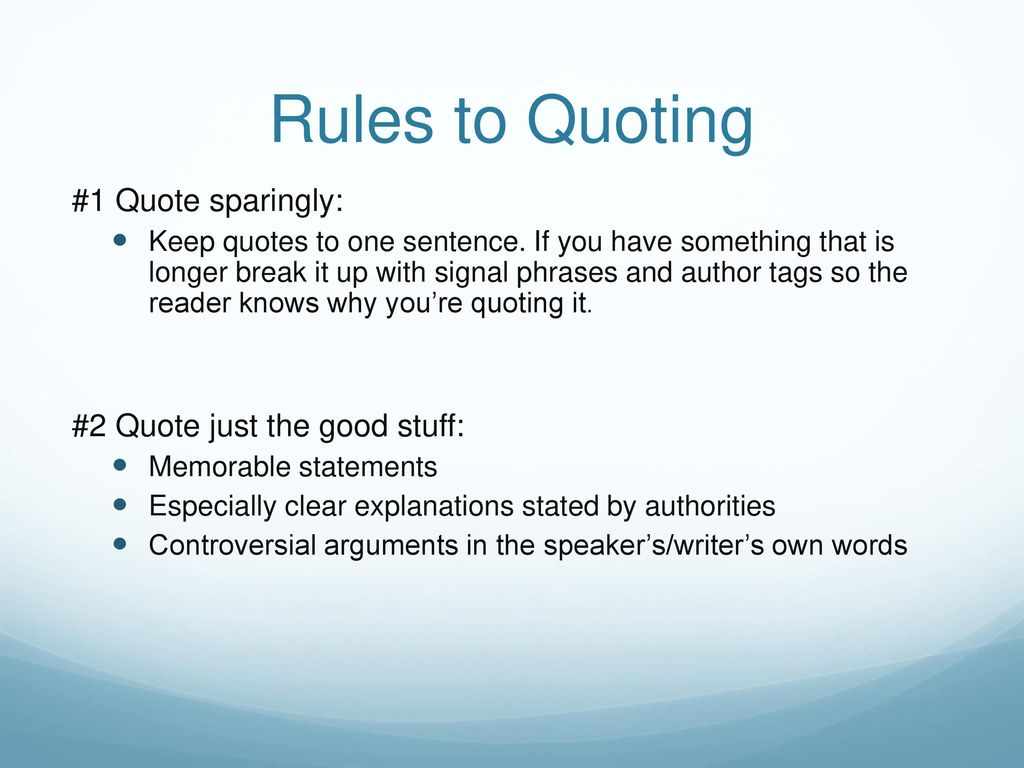 Rules to Quoting

#1 Quote sparingly:

- Keep quotes to one sentence. If you have something that is longer break it up with signal phrases and author tags so the reader knows why you’re quoting it.

#2 Quote just the good stuff:

- Memorable statements
- Especially clear explanations stated by authorities
- Controversial arguments in the speaker’s/writer’s own words